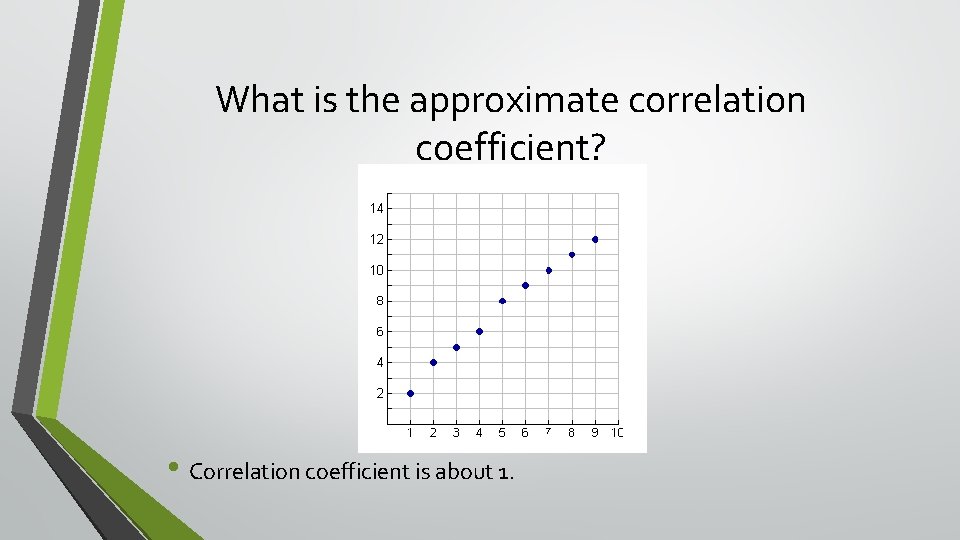 What is the approximate correlation coefficient?

14
12
10
8
6
4
2
1 2 3 4 5 6 7 8 9 10

• Correlation coefficient is about 1.